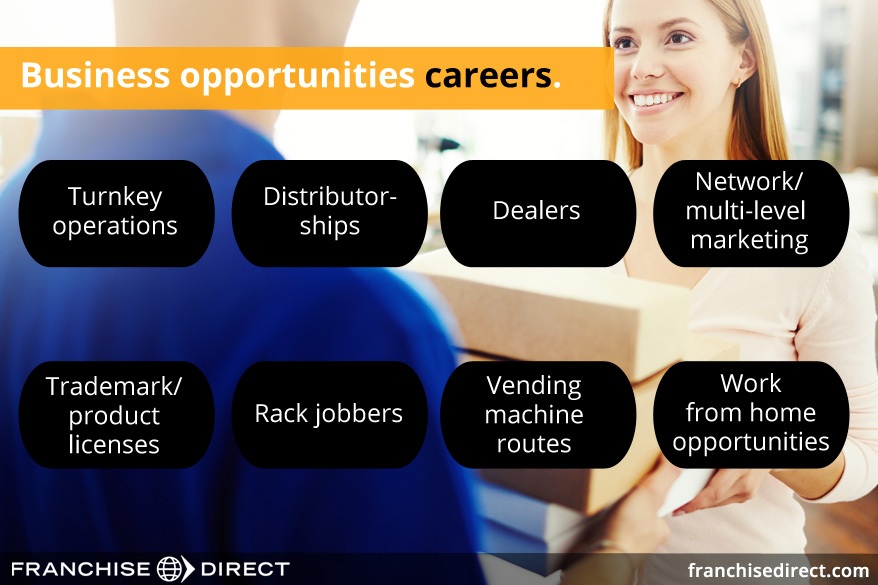 Business opportunities careers.

Turnkey operations

Distributorships

Dealers

Network/ multi-level marketing

Trademark/ product licenses

Rack jobbers

Vending machine routes

Work from home opportunities

FRANCHISE DIRECT

franchisedirect.com